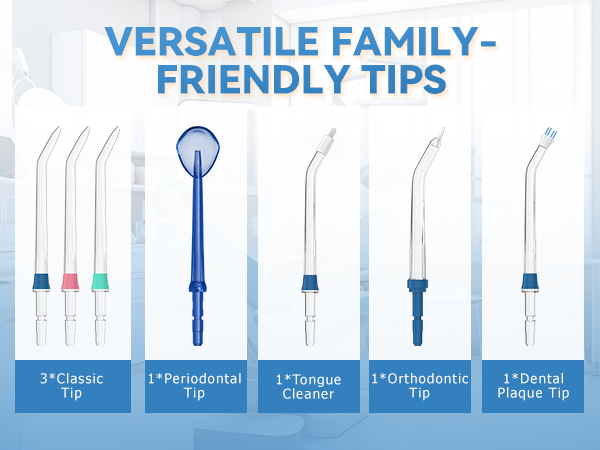 VERSATILE FAMILY-FRIENDLY TIPS

3*Classic Tip

1*Periodontal Tip

1*Tongue Cleaner

1*Orthodontic Tip

1*Dental Plaque Tip